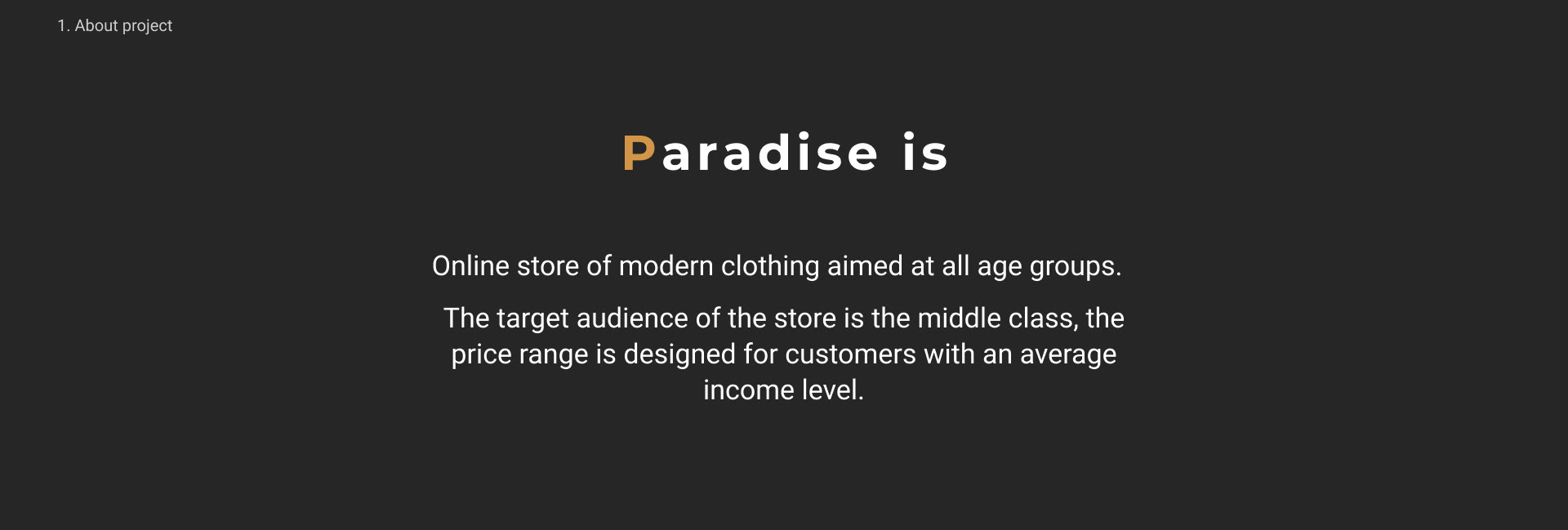 1. About project

Paradise is

Online store of modern clothing aimed at all age groups.

The target audience of the store is the middle class, the price range is designed for customers with an average income level.